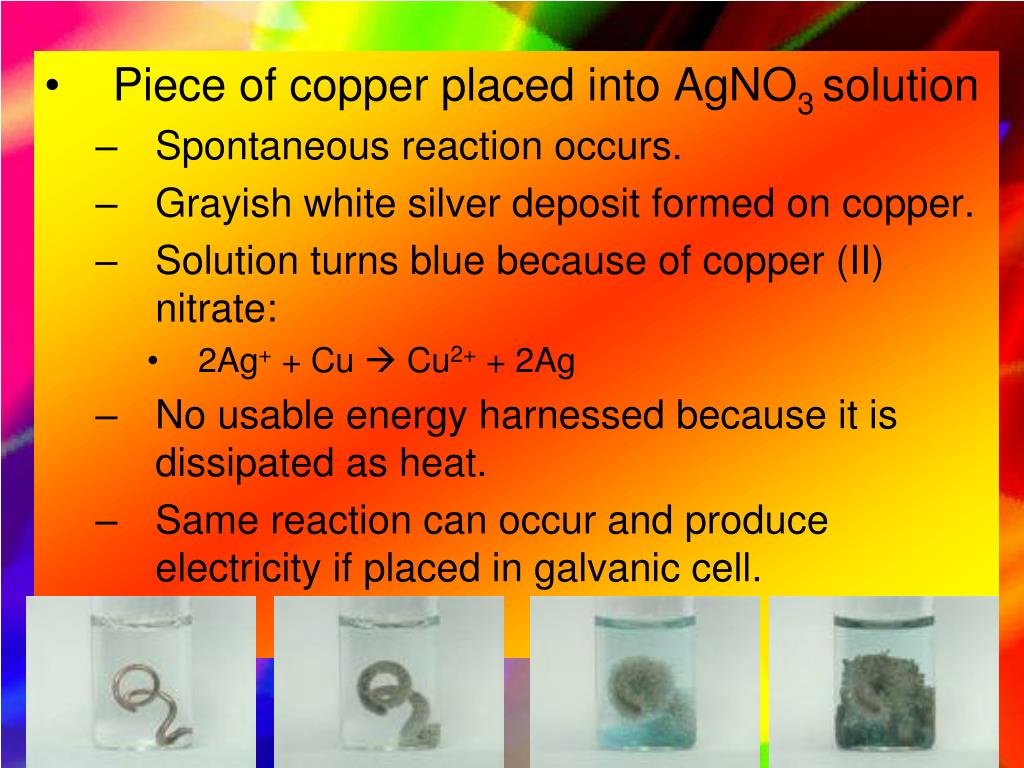 • Piece of copper placed into $AgNO_3$ solution
– Spontaneous reaction occurs.
– Grayish white silver deposit formed on copper.
– Solution turns blue because of copper (II) nitrate:
• $2Ag^+ + Cu \rightarrow Cu^{2+} + 2Ag$
– No usable energy harnessed because it is dissipated as heat.
– Same reaction can occur and produce electricity if placed in galvanic cell.